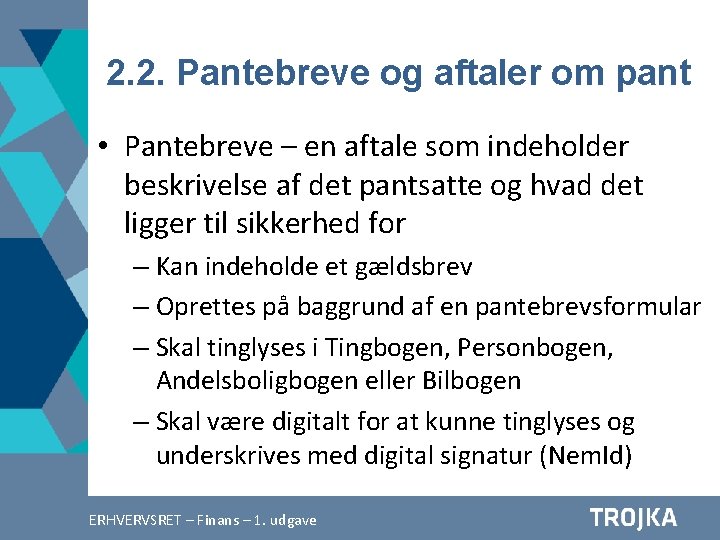 2.2. Pantebreve og aftaler om pant

• Pantebreve – en aftale som indeholder beskrivelse af det pantsatte og hvad det ligger til sikkerhed for

– Kan indeholde et gældsbrev

– Oprettes på baggrund af en pantebrevsformular

– Skal tinglyses i Tingbogen, Personbogen, Andelsboligbogen eller Bilbogen

– Skal være digitalt for at kunne tinglyses og underskrives med digital signatur (NemId)

ERHVERVSRET – Finans – 1. udgave

TROJKA